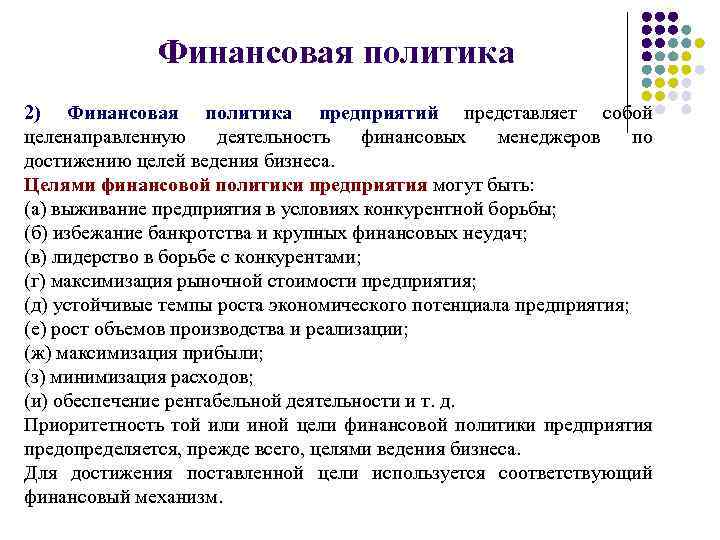 Финансовая политика

2) Финансовая политика предприятий представляет собой целенаправленную деятельность финансовых менеджеров по достижению целей ведения бизнеса.

Целями финансовой политики предприятия могут быть:
(а) выживание предприятия в условиях конкурентной борьбы;
(б) избежание банкротства и крупных финансовых неудач;
(в) лидерство в борьбе с конкурентами;
(г) максимизация рыночной стоимости предприятия;
(д) устойчивые темпы роста экономического потенциала предприятия;
(е) рост объемов производства и реализации;
(ж) максимизация прибыли;
(з) минимизация расходов;
(и) обеспечение рентабельной деятельности и т. д.

Приоритетность той или иной цели финансовой политики предприятия предопределяется, прежде всего, целями ведения бизнеса.

Для достижения поставленной цели используется соответствующий финансовый механизм.